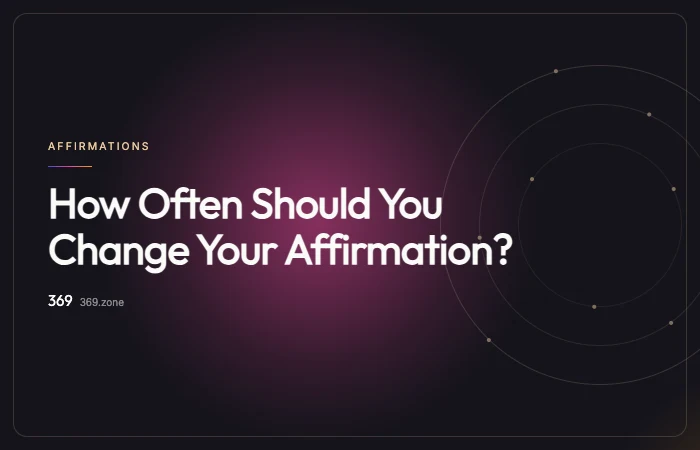 AFFIRMATIONS

How Often Should You Change Your Affirmation?

369 369.zone